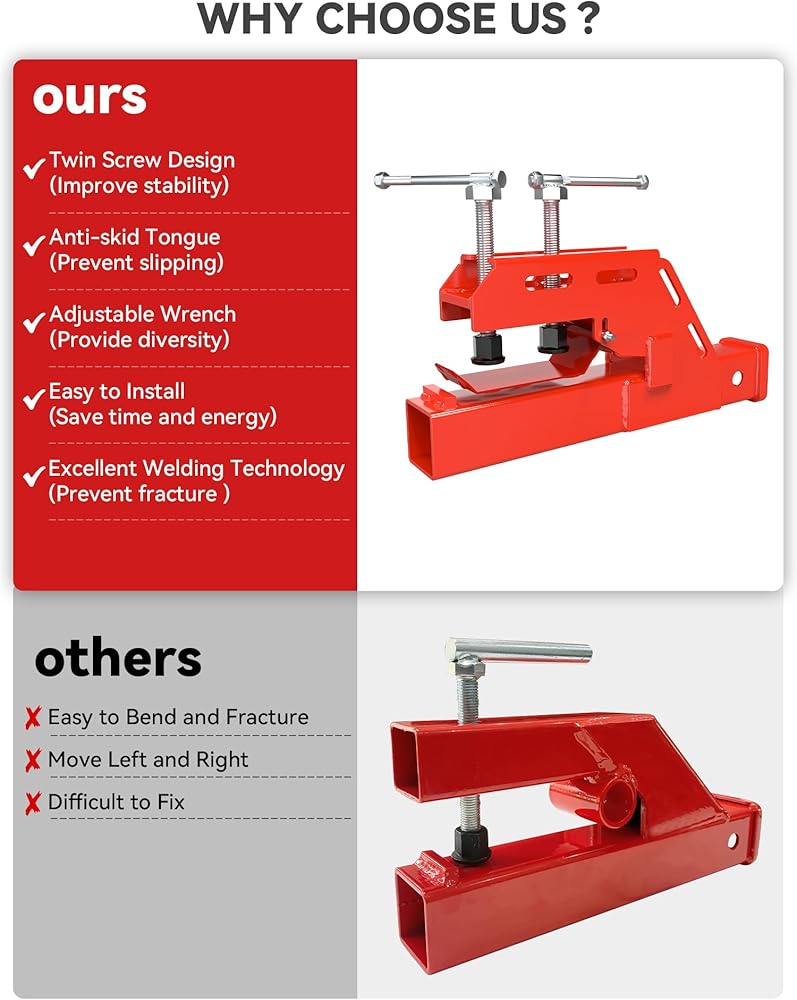 WHY CHOOSE US ?

ours

✔ Twin Screw Design (Improve stability)

✔ Anti-skid Tongue (Prevent slipping)

✔ Adjustable Wrench (Provide diversity)

✔ Easy to Install (Save time and energy)

✔ Excellent Welding Technology (Prevent fracture )

others

✗ Easy to Bend and Fracture

✗ Move Left and Right

✗ Difficult to Fix